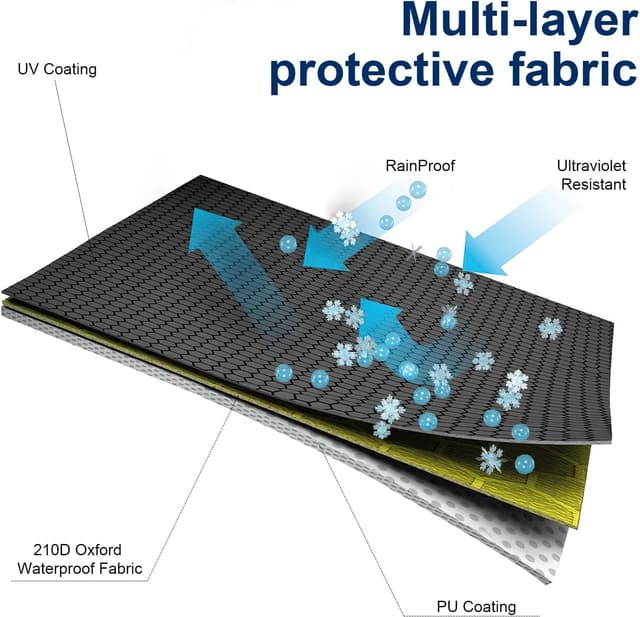 Multi-layer protective fabric

UV Coating

RainProof

Ultraviolet Resistant

210D Oxford Waterproof Fabric

PU Coating